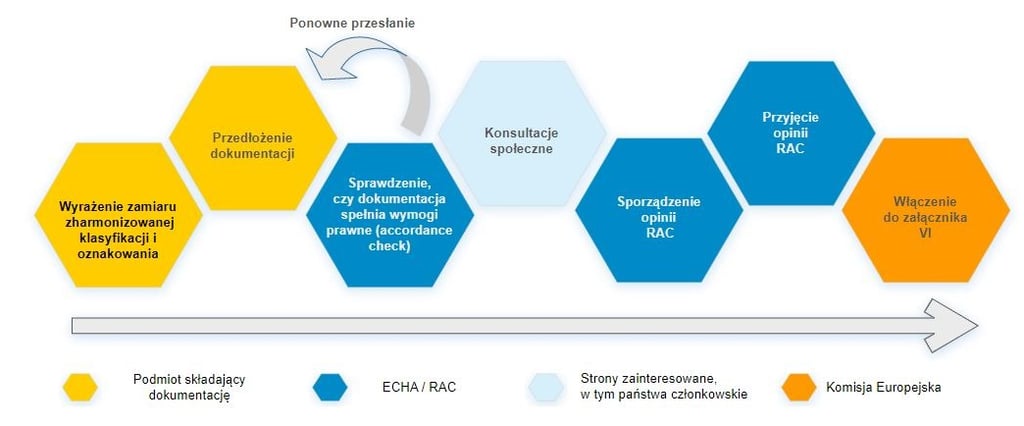 Ponowne przesłanie

Wyrażenie zamiaru zharmonizowanej klasyfikacji i oznakowania

Przedłożenie dokumentacji

Sprawdzenie, czy dokumentacja spełnia wymogi prawne (accordance check)

Konsultacje społeczne

Sporządzenie opinii RAC

Przyjęcie opinii RAC

Włączenie do załącznika VI

Podmiot składający dokumentację

ECHA / RAC

Strony zainteresowane, w tym państwa członkowskie

Komisja Europejska